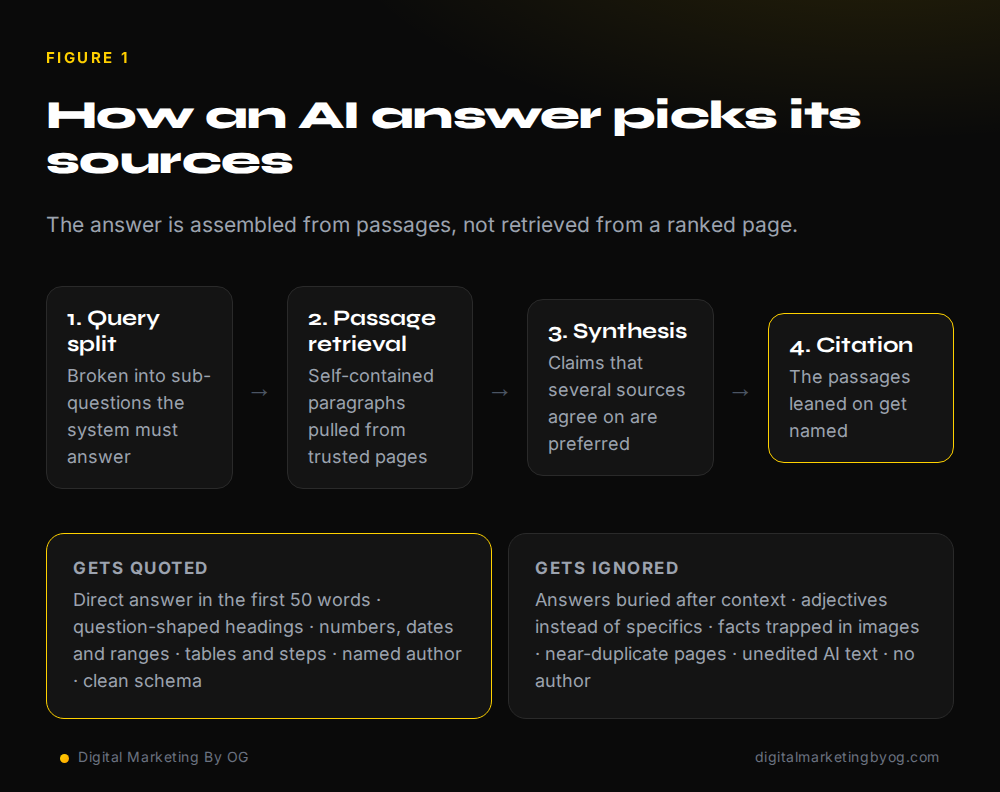 FIGURE 1

How an AI answer picks its sources

The answer is assembled from passages, not retrieved from a ranked page.

1. Query split
Broken into sub-questions the system must answer

→

2. Passage retrieval
Self-contained paragraphs pulled from trusted pages

→

3. Synthesis
Claims that several sources agree on are preferred

→

4. Citation
The passages leaned on get named

GETS QUOTED
Direct answer in the first 50 words · question-shaped headings · numbers, dates and ranges · tables and steps · named author · clean schema

GETS IGNORED
Answers buried after context · adjectives instead of specifics · facts trapped in images · near-duplicate pages · unedited AI text · no author

Digital Marketing By OG

digitalmarketingbyog.com